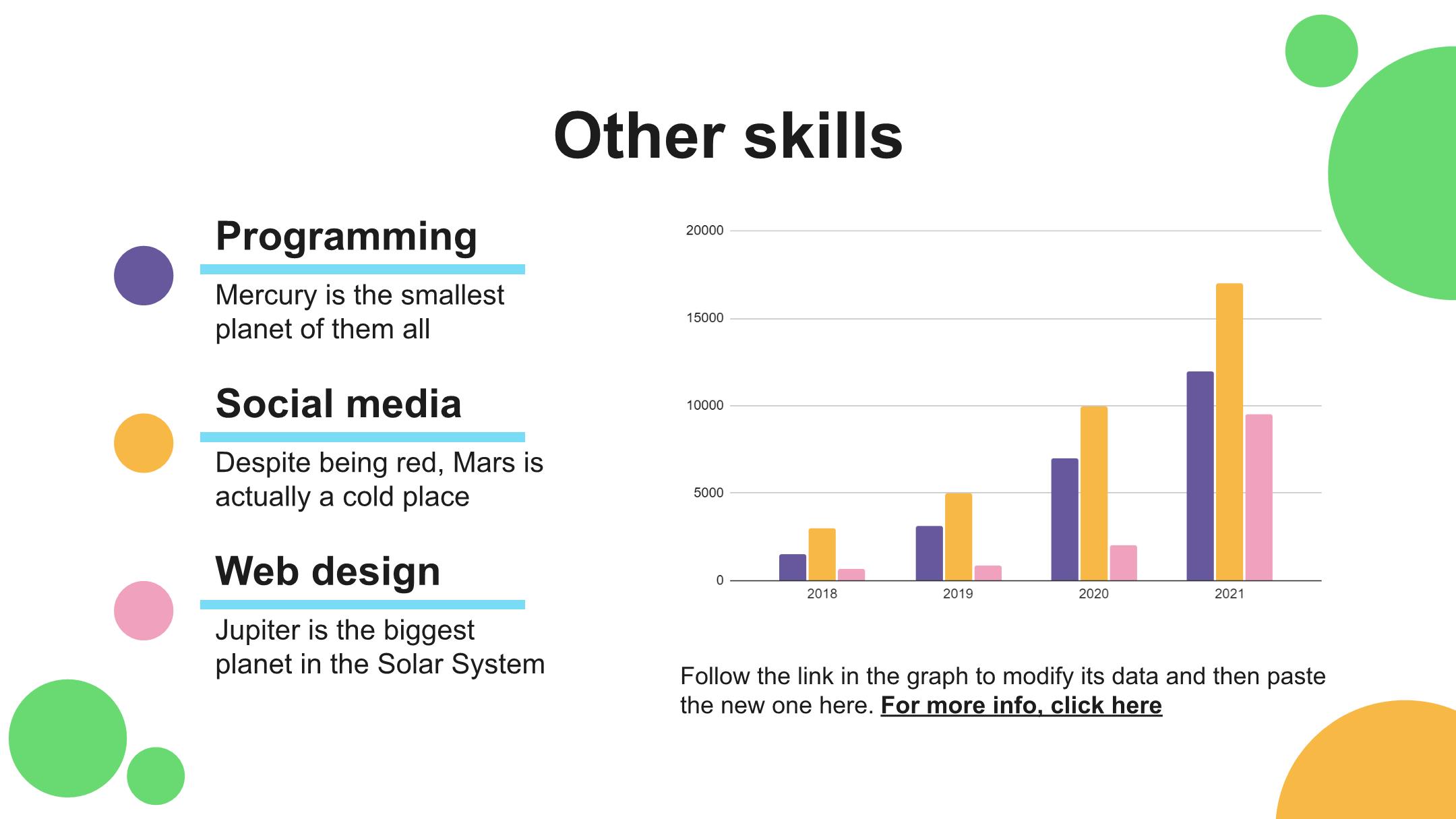 Other skills

Programming

Mercury is the smallest planet of them all

Social media

Despite being red, Mars is actually a cold place

Web design

Jupiter is the biggest planet in the Solar System

20000
15000
10000
5000
0
2018
2019
2020
2021

Follow the link in the graph to modify its data and then paste the new one here. For more info, click here